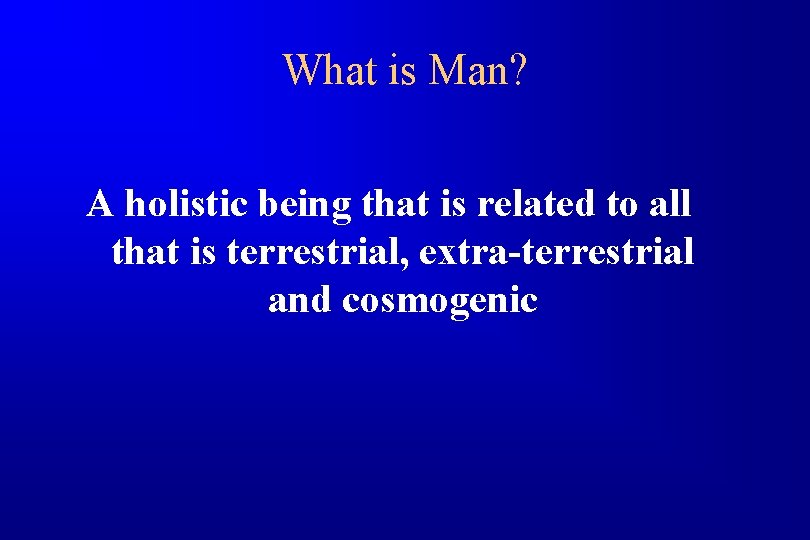 What is Man?

A holistic being that is related to all that is terrestrial, extra-terrestrial and cosmogenic